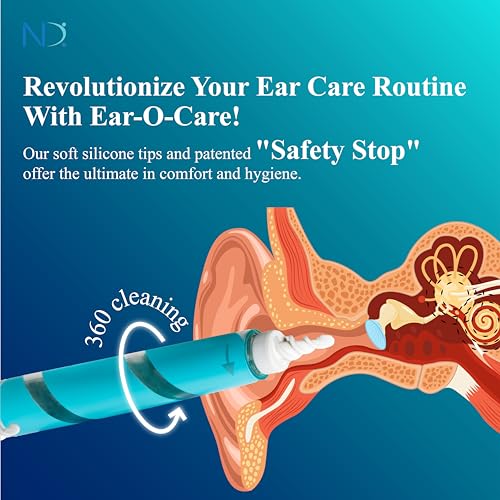 ND

Revolutionize Your Ear Care Routine With Ear-O-Care!

Our soft silicone tips and patented "Safety Stop" offer the ultimate in comfort and hygiene.

360 cleaning